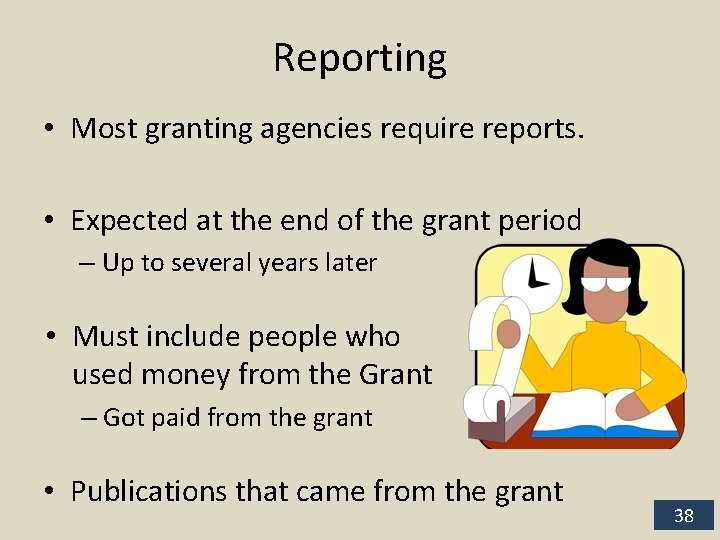 Reporting

• Most granting agencies require reports.

• Expected at the end of the grant period
– Up to several years later

• Must include people who used money from the Grant
– Got paid from the grant

• Publications that came from the grant

38